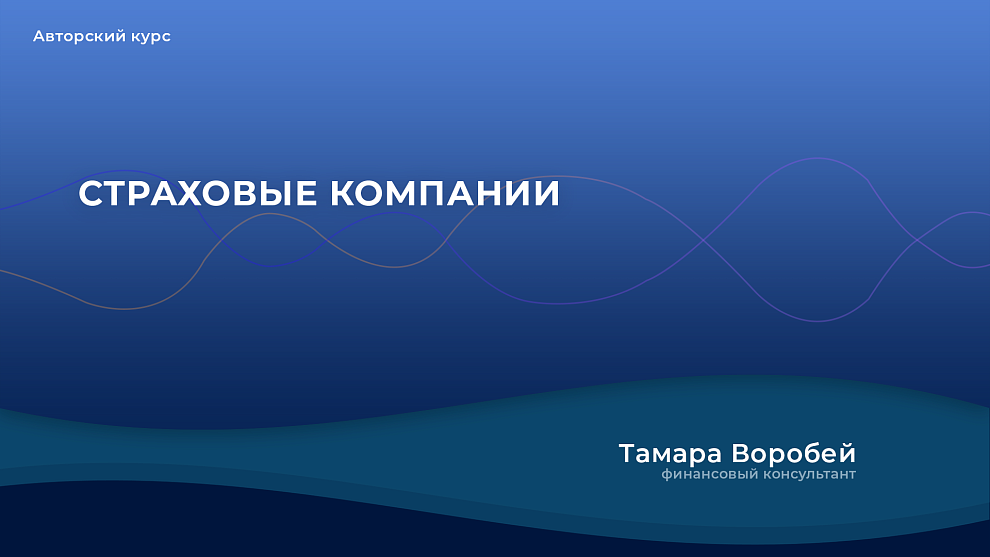 Авторский курс

СТРАХОВЫЕ КОМПАНИИ

Тамара Воробей
финансовый консультант